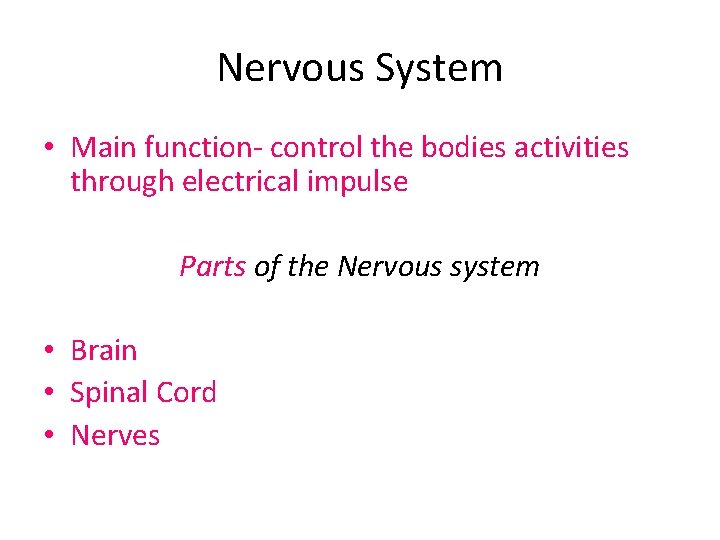 Nervous System

• Main function- control the bodies activities through electrical impulse

Parts of the Nervous system

• Brain
• Spinal Cord
• Nerves